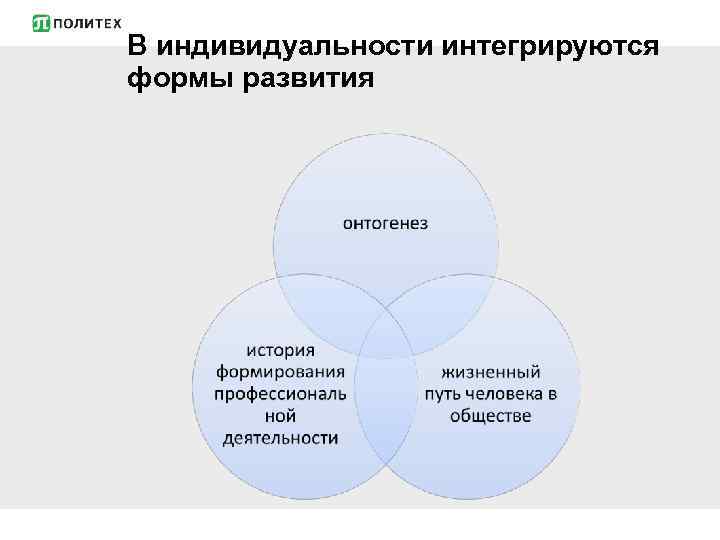 ПОЛИТЕХ

В индивидуальности интегрируются формы развития

онтогенез

история формирования профессиональной деятельности

жизненный путь человека в обществе